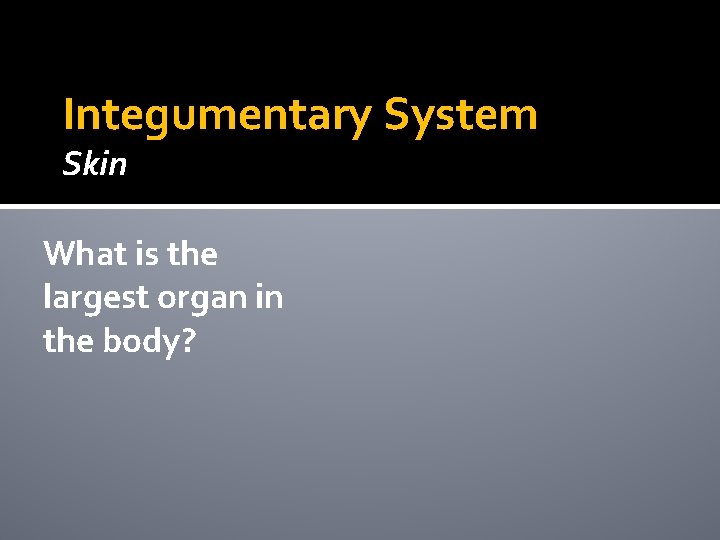 Integumentary System
Skin

What is the largest organ in the body?